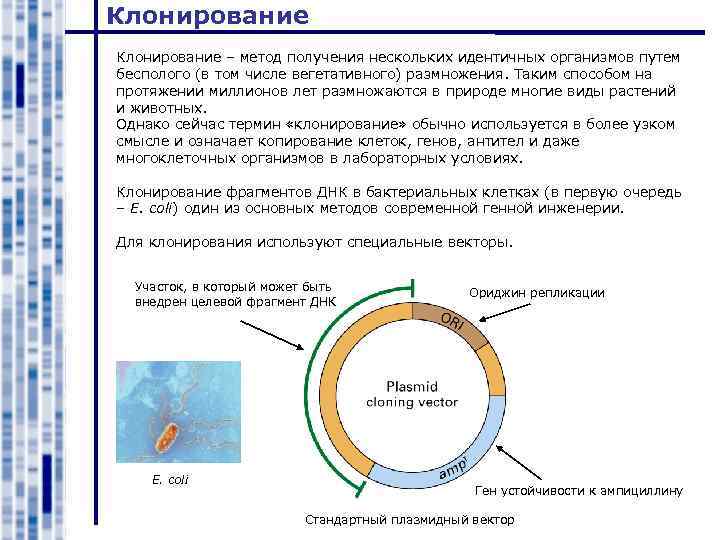 Клонирование

Клонирование – метод получения нескольких идентичных организмов путем бесполого (в том числе вегетативного) размножения. Таким способом на протяжении миллионов лет размножаются в природе многие виды растений и животных.
Однако сейчас термин «клонирование» обычно используется в более узком смысле и означает копирование клеток, генов, антител и даже многоклеточных организмов в лабораторных условиях.

Клонирование фрагментов ДНК в бактериальных клетках (в первую очередь – E. coli) один из основных методов современной генной инженерии.

Для клонирования используют специальные векторы.

Участок, в который может быть внедрен целевой фрагмент ДНК

Ориджин репликации

ORI

Plasmid cloning vector

amp$^r$

E. coli

Ген устойчивости к ампициллину

Стандартный плазмидный вектор